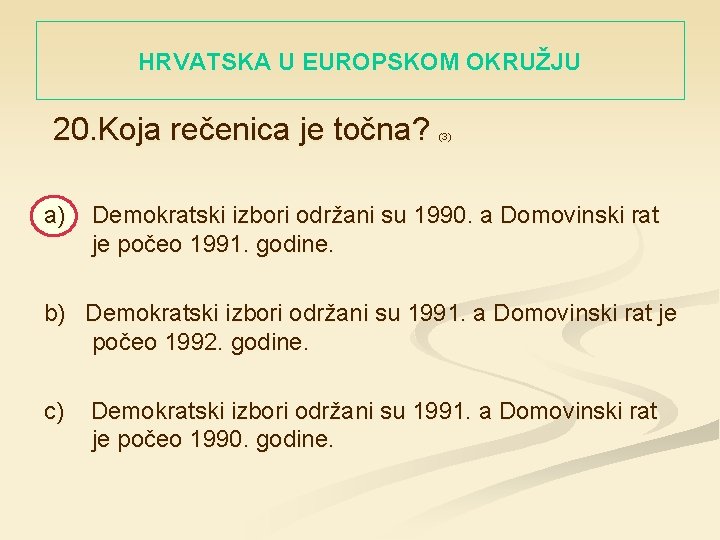 HRVATSKA U EUROPSKOM OKRUŽJU

20.Koja rečenica je točna? (3)

a) Demokratski izbori održani su 1990. a Domovinski rat je počeo 1991. godine.

b) Demokratski izbori održani su 1991. a Domovinski rat je počeo 1992. godine.

c) Demokratski izbori održani su 1991. a Domovinski rat je počeo 1990. godine.